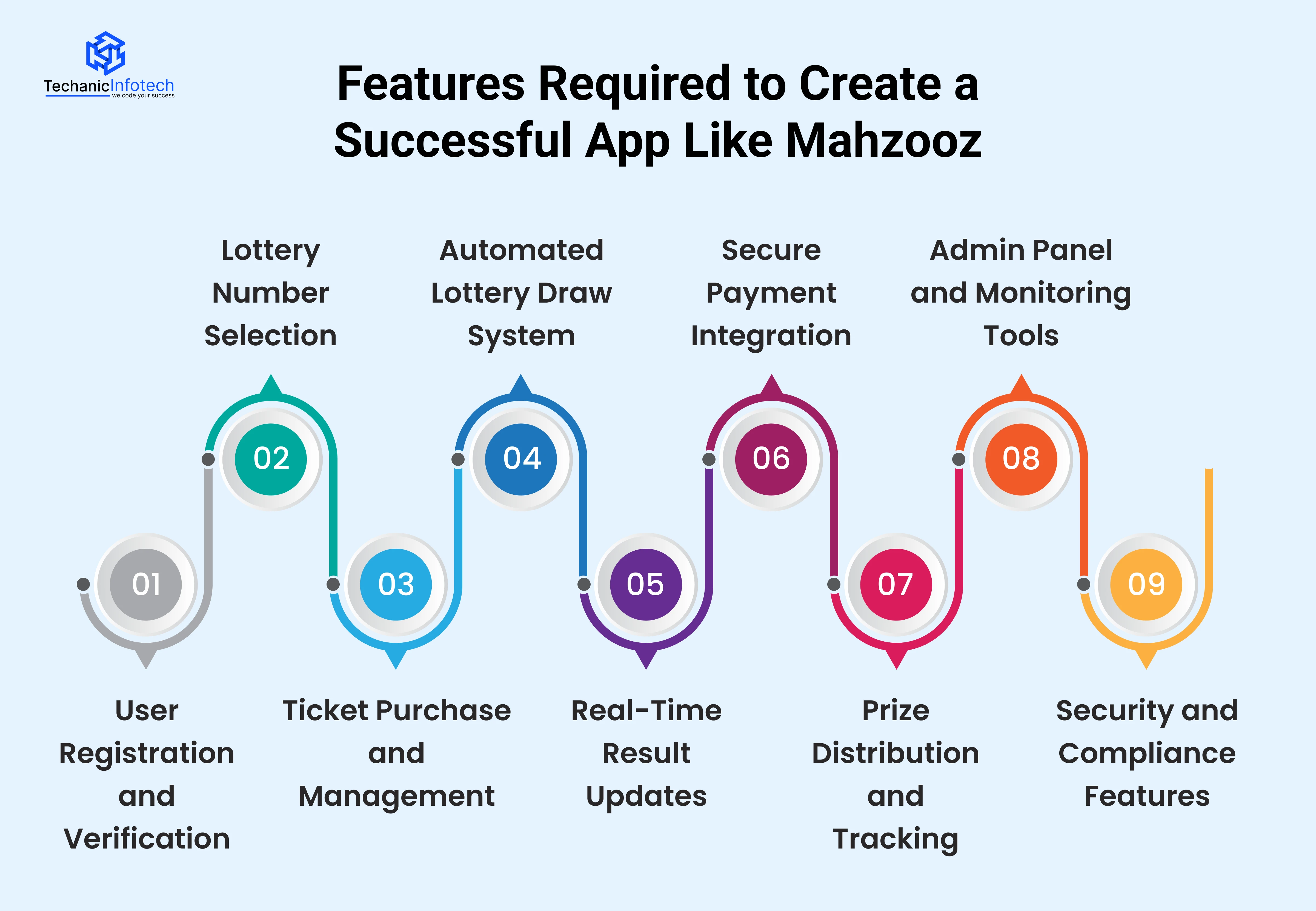 TechanicInfotech
we code your success

Features Required to Create a Successful App Like Mahzooz

01
User Registration and Verification

02
Lottery Number Selection

03
Ticket Purchase and Management

04
Automated Lottery Draw System

05
Real-Time Result Updates

06
Secure Payment Integration

07
Prize Distribution and Tracking

08
Admin Panel and Monitoring Tools

09
Security and Compliance Features